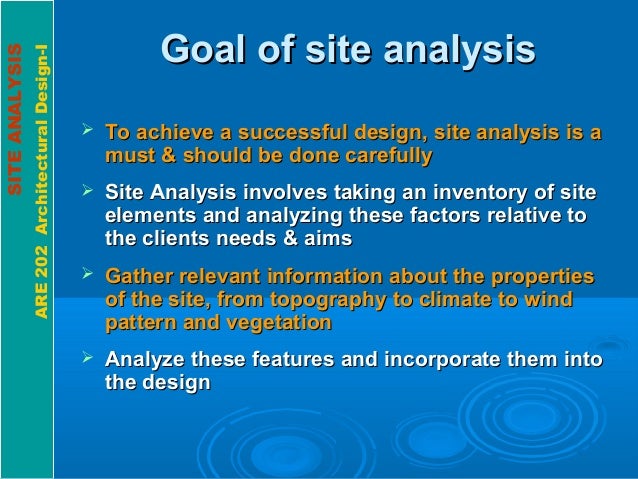 SITE ANALYSIS

ARE 202 Architectural Design-I

Goal of site analysis

➢ To achieve a successful design, site analysis is a must & should be done carefully

➢ Site Analysis involves taking an inventory of site elements and analyzing these factors relative to the clients needs & aims

➢ Gather relevant information about the properties of the site, from topography to climate to wind pattern and vegetation

➢ Analyze these features and incorporate them into the design